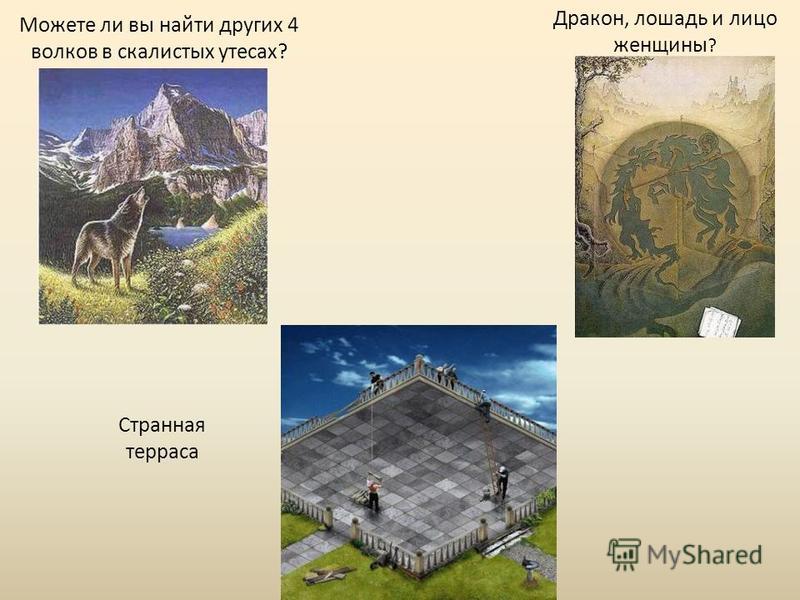 Можете ли вы найти других 4 волков в скалистых утесах?

Дракон, лошадь и лицо женщины?

Странная терраса

MyShared